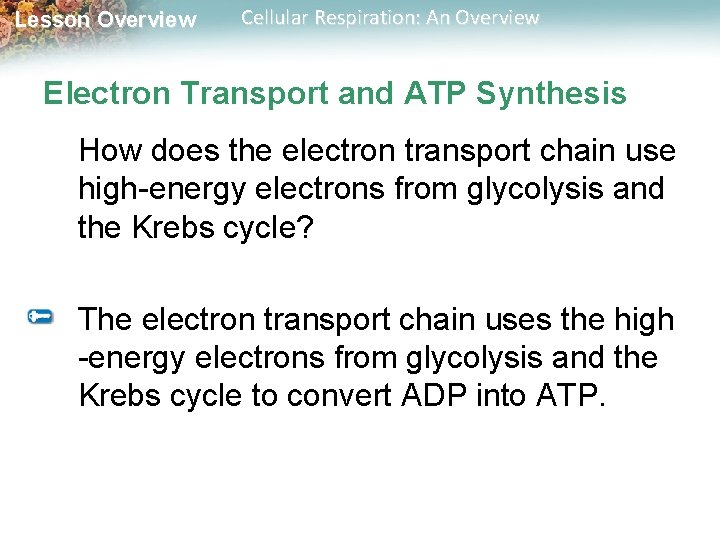 Lesson Overview Cellular Respiration: An Overview

Electron Transport and ATP Synthesis

How does the electron transport chain use high-energy electrons from glycolysis and the Krebs cycle?

The electron transport chain uses the high -energy electrons from glycolysis and the Krebs cycle to convert ADP into ATP.